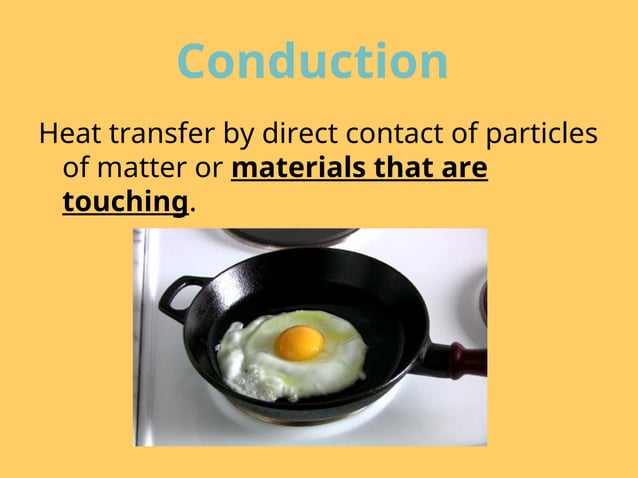 Conduction

Heat transfer by direct contact of particles of matter or materials that are touching.